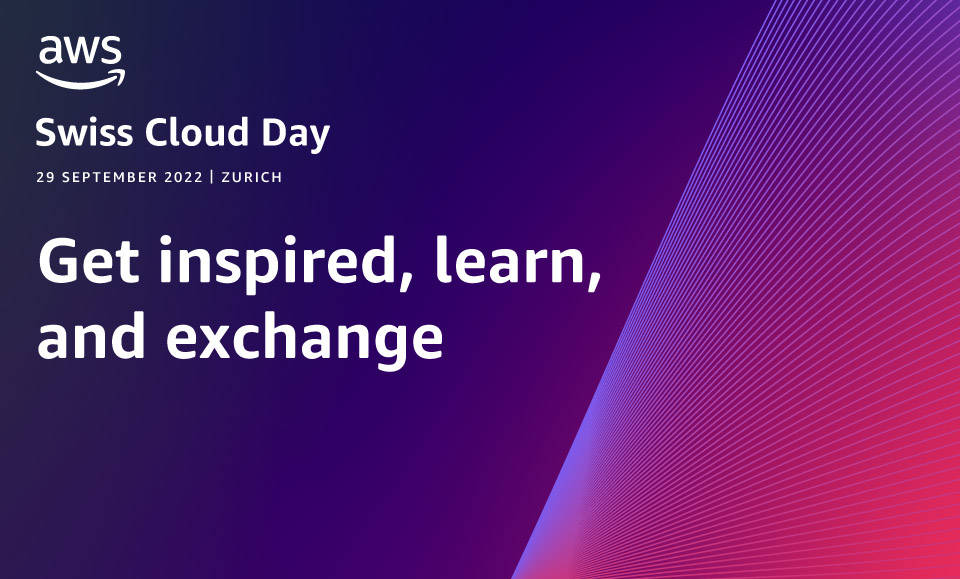 aws

Swiss Cloud Day

29 SEPTEMBER 2022 | ZURICH

Get inspired, learn, and exchange